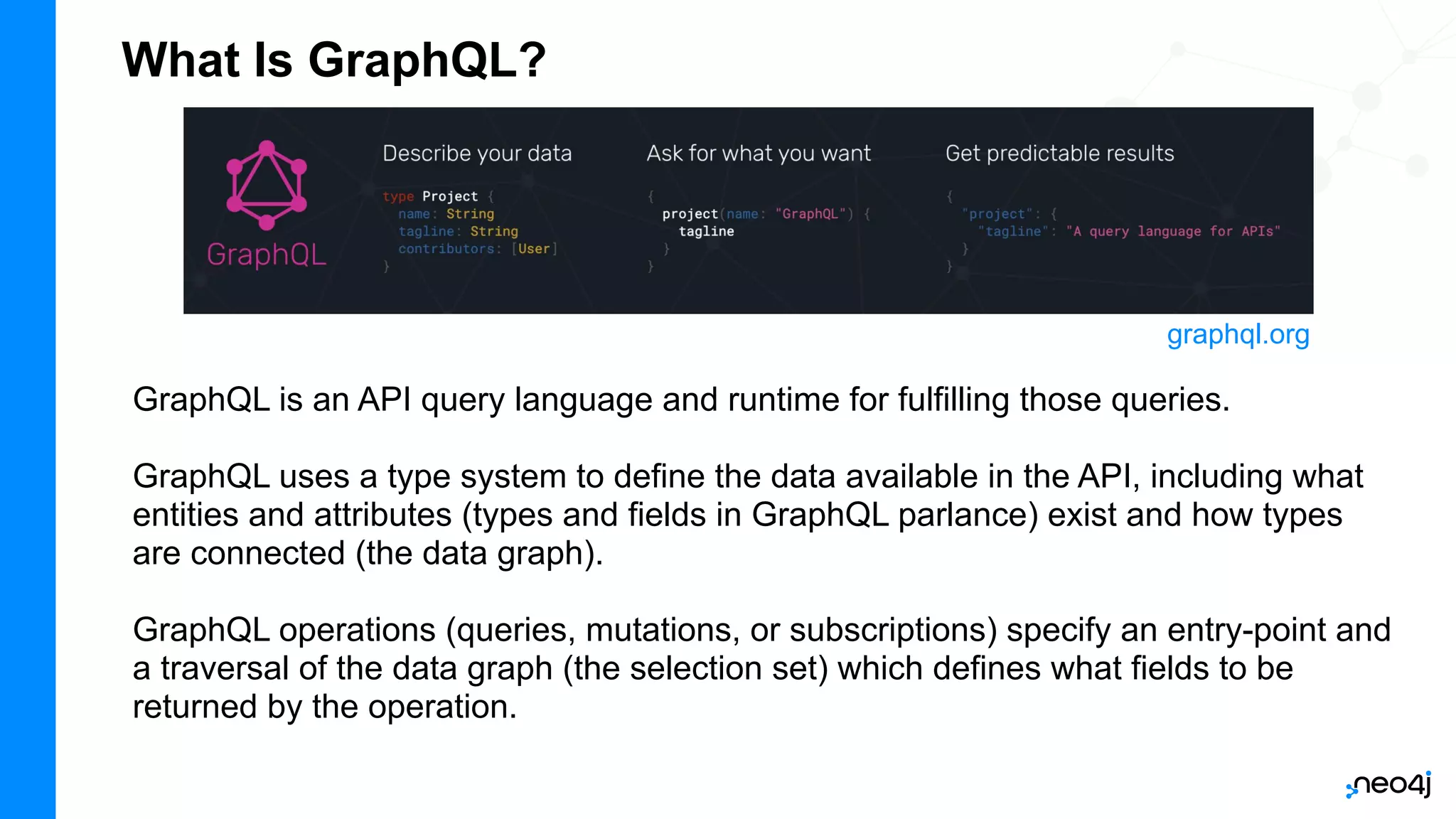 What Is GraphQL?

GraphQL

Describe your data

type Project {
  name: String
  tagline: String
  contributors: [User]
}

Ask for what you want

{
  project(name: "GraphQL") {
    tagline
  }
}

Get predictable results

{
  "project": {
    "tagline": "A query language for APIs"
  }
}

graphql.org

GraphQL is an API query language and runtime for fulfilling those queries.

GraphQL uses a type system to define the data available in the API, including what entities and attributes (types and fields in GraphQL parlance) exist and how types are connected (the data graph).

GraphQL operations (queries, mutations, or subscriptions) specify an entry-point and a traversal of the data graph (the selection set) which defines what fields to be returned by the operation.

neo4j